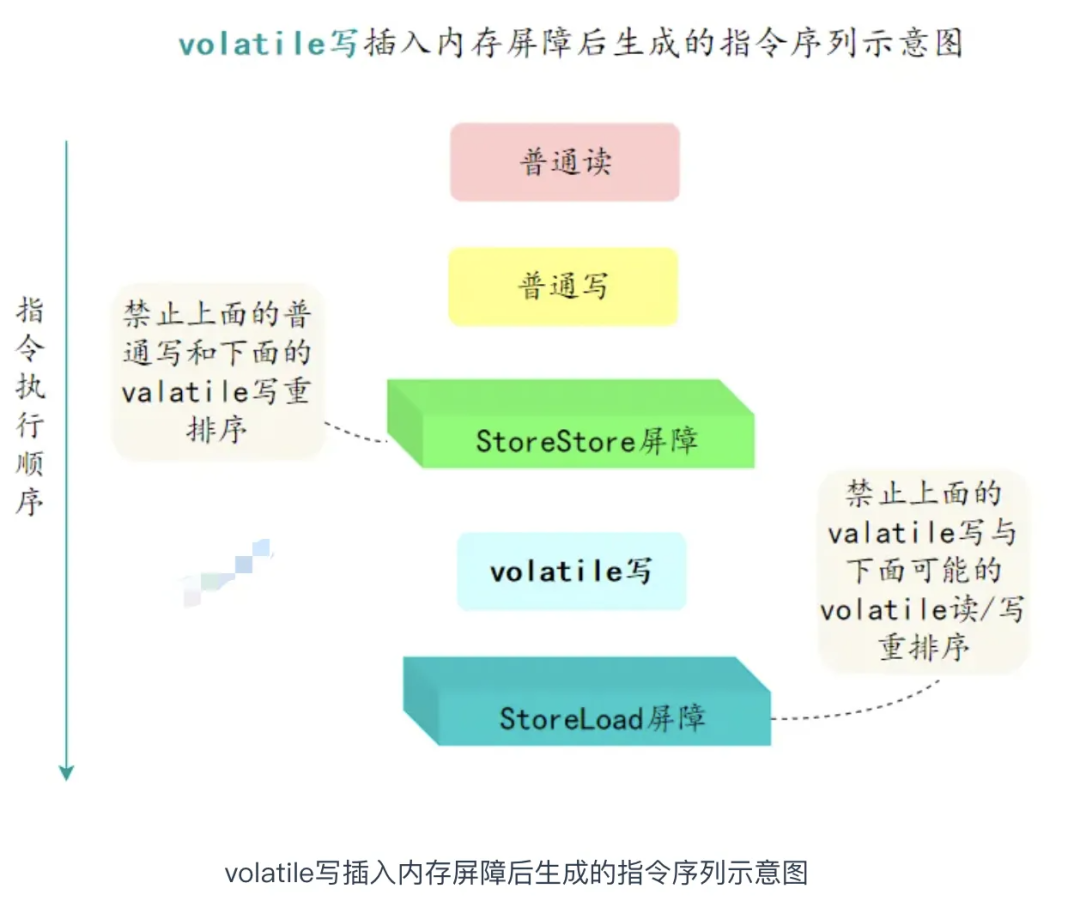 volatile写插入内存屏障后生成的指令序列示意图

指令执行顺序

普通读

普通写

禁止上面的普通写和下面的valatile写重排序

StoreStore屏障

volatile写

禁止上面的valatile写与下面可能的volatile读/写重排序

StoreLoad屏障

volatile写插入内存屏障后生成的指令序列示意图